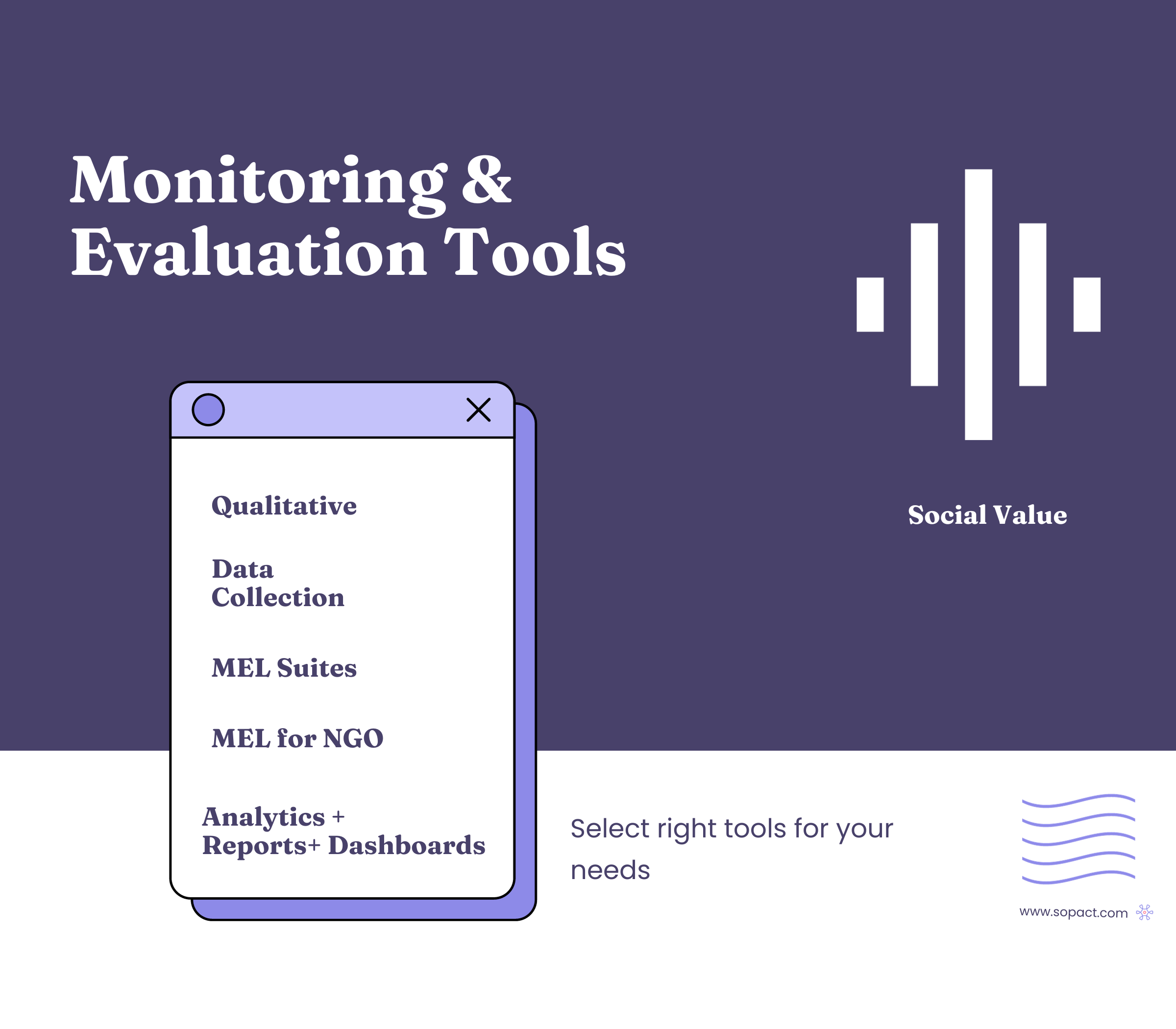 Monitoring & Evaluation Tools

Social Value

Qualitative

Data Collection

MEL Suites

MEL for NGO

Analytics + Reports+ Dashboards

Select right tools for your needs

www.sopact.com